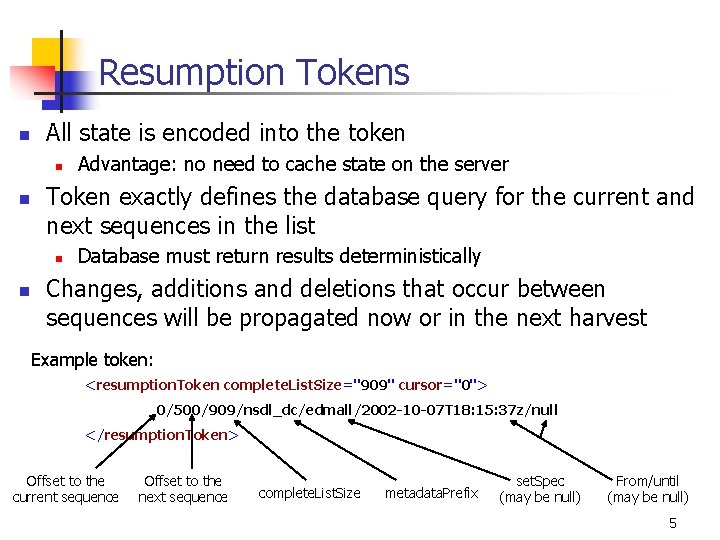 Resumption Tokens

All state is encoded into the token

Advantage: no need to cache state on the server

Token exactly defines the database query for the current and next sequences in the list

Database must return results deterministically

Changes, additions and deletions that occur between sequences will be propagated now or in the next harvest

Example token:

<resumptionToken completeListSize="909" cursor="0">

0/500/909/nsdl_dc/edmall/2002-10-07T18:15:37z/null

</resumptionToken>

Offset to the current sequence

Offset to the next sequence

completeListSize

metadataPrefix

setSpec (may be null)

From/until (may be null)

5